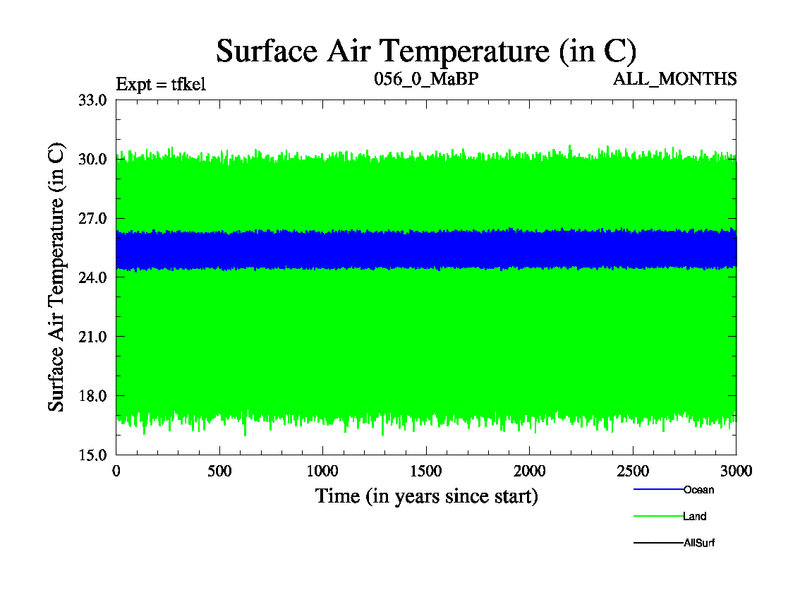 Surface Air Temperature (in C)

Expt = tfkel

056_0_MaBP

ALL_MONTHS

Surface Air Temperature (in C)

33.0
30.0
27.0
24.0
21.0
18.0
15.0

0
500
1000
1500
2000
2500
3000

Time (in years since start)

Ocean
Land
AllSurf